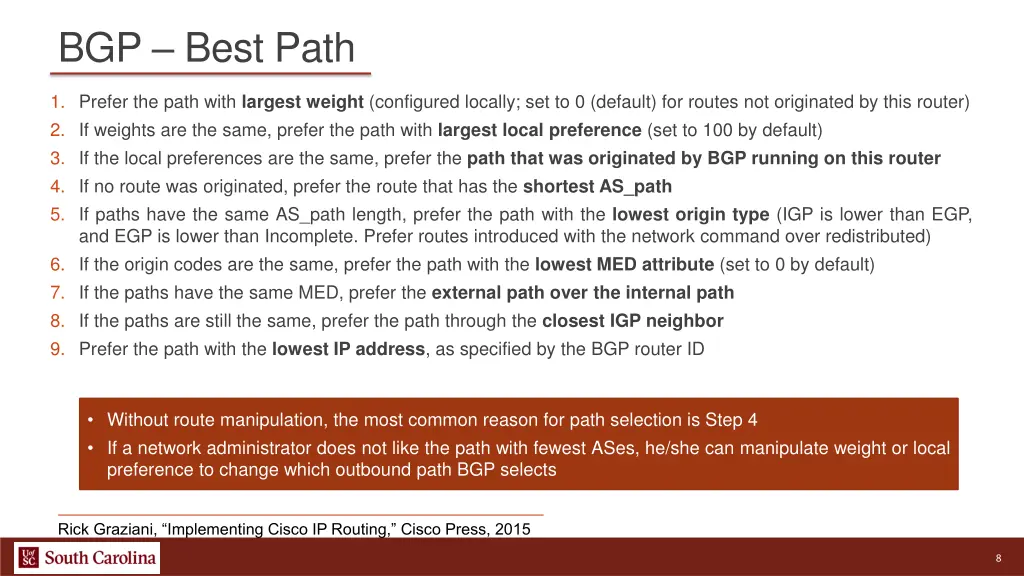 BGP – Best Path

1. Prefer the path with largest weight (configured locally; set to 0 (default) for routes not originated by this router)
2. If weights are the same, prefer the path with largest local preference (set to 100 by default)
3. If the local preferences are the same, prefer the path that was originated by BGP running on this router
4. If no route was originated, prefer the route that has the shortest AS_path
5. If paths have the same AS_path length, prefer the path with the lowest origin type (IGP is lower than EGP, and EGP is lower than Incomplete. Prefer routes introduced with the network command over redistributed)
6. If the origin codes are the same, prefer the path with the lowest MED attribute (set to 0 by default)
7. If the paths have the same MED, prefer the external path over the internal path
8. If the paths are still the same, prefer the path through the closest IGP neighbor
9. Prefer the path with the lowest IP address, as specified by the BGP router ID

• Without route manipulation, the most common reason for path selection is Step 4
• If a network administrator does not like the path with fewest ASes, he/she can manipulate weight or local preference to change which outbound path BGP selects

Rick Graziani, “Implementing Cisco IP Routing,” Cisco Press, 2015

UofSC South Carolina

8